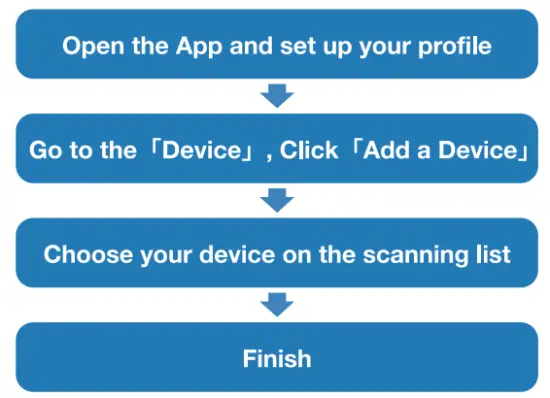 Open the App and set up your profile

Go to the「Device」, Click「Add a Device」

Choose your device on the scanning list

Finish